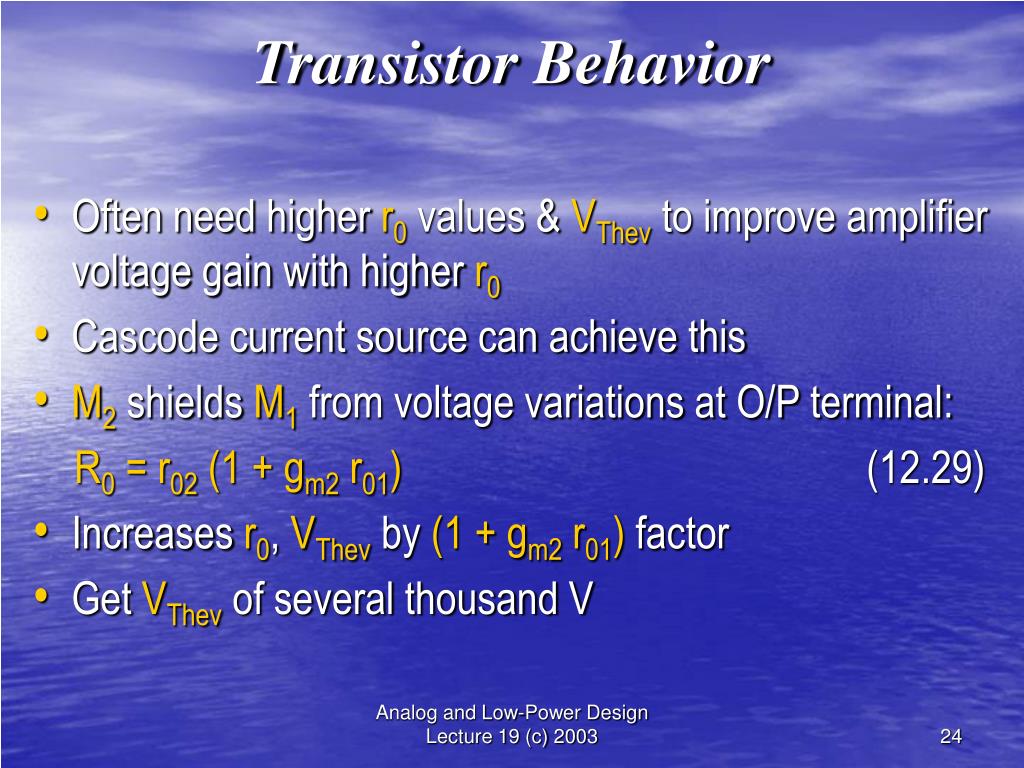 Transistor Behavior

• Often need higher $r_0$ values & $V_{Thev}$ to improve amplifier voltage gain with higher $r_0$
• Cascode current source can achieve this
• $M_2$ shields $M_1$ from voltage variations at O/P terminal:
$R_0 = r_{02} (1 + g_{m2} r_{01})$ (12.29)
• Increases $r_0$, $V_{Thev}$ by $(1 + g_{m2} r_{01})$ factor
• Get $V_{Thev}$ of several thousand V

Analog and Low-Power Design
Lecture 19 (c) 2003

24